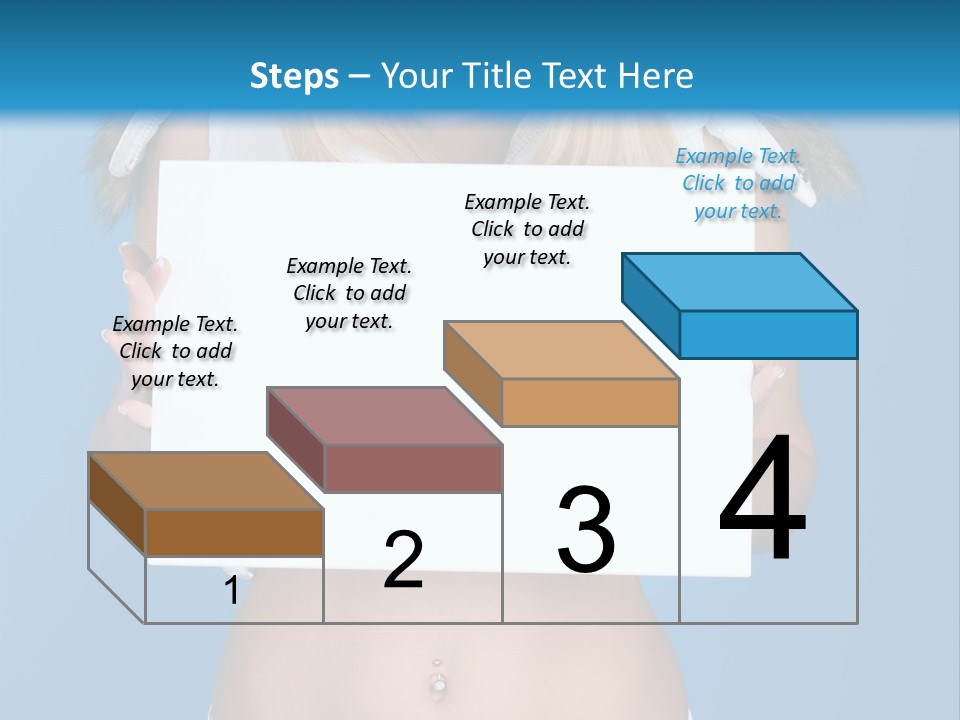 Steps – Your Title Text Here

Example Text. Click to add your text.

Example Text. Click to add your text.

Example Text. Click to add your text.

Example Text. Click to add your text.

1

2

3

4